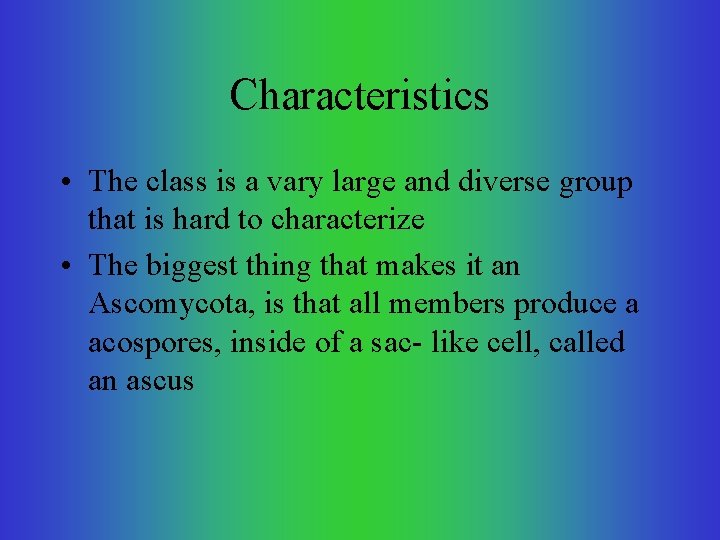 Characteristics

• The class is a vary large and diverse group that is hard to characterize

• The biggest thing that makes it an Ascomycota, is that all members produce a acospores, inside of a sac- like cell, called an ascus